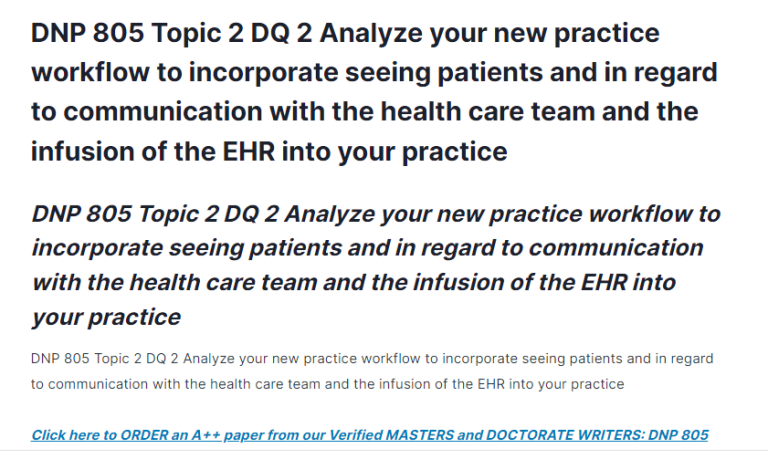 DNP 805 Topic 2 DQ 2 Analyze your new practice workflow to incorporate seeing patients and in regard to communication with the health care team and the infusion of the EHR into your practice

DNP 805 Topic 2 DQ 2 Analyze your new practice workflow to incorporate seeing patients and in regard to communication with the health care team and the infusion of the EHR into your practice

DNP 805 Topic 2 DQ 2 Analyze your new practice workflow to incorporate seeing patients and in regard to communication with the health care team and the infusion of the EHR into your practice

Click here to ORDER an A++ paper from our Verified MASTERS and DOCTORATE WRITERS: DNP 805